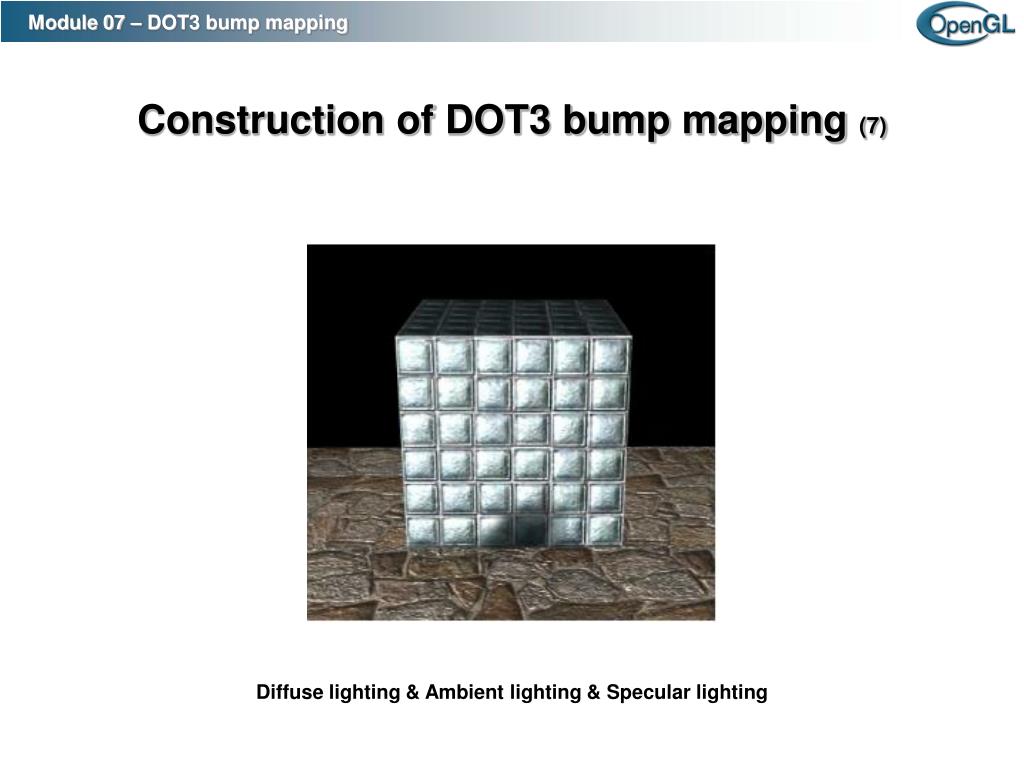 Module 07 – DOT3 bump mapping

OpenGL

Construction of DOT3 bump mapping (7)

Diffuse lighting & Ambient lighting & Specular lighting